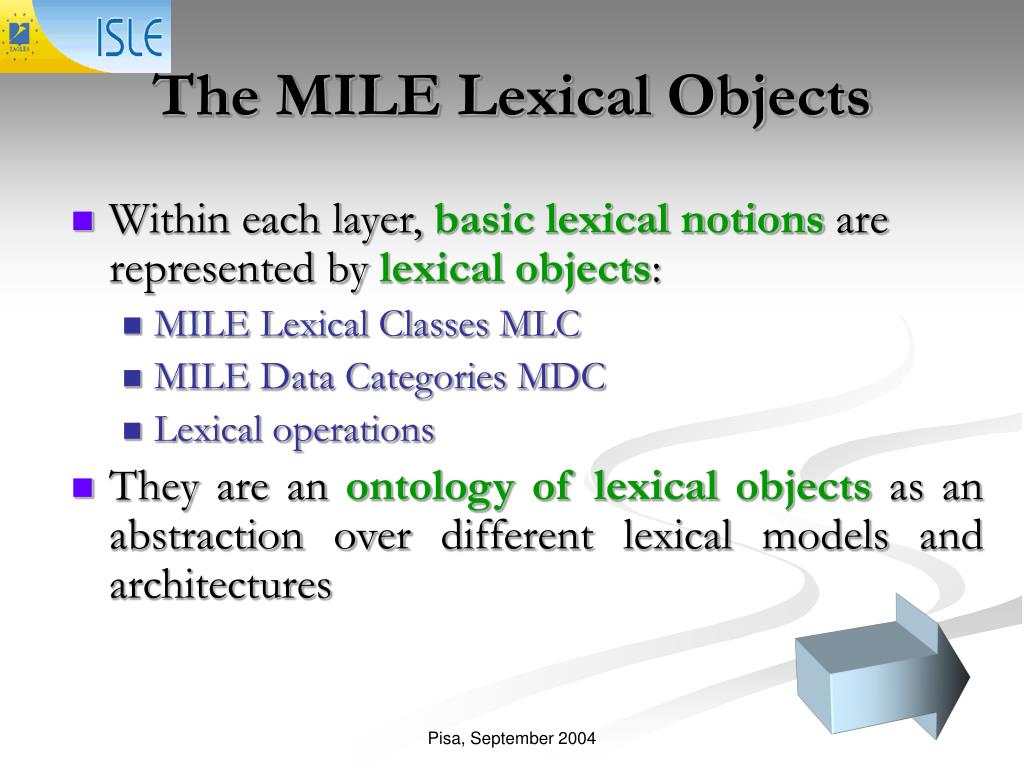 ISLE

The MILE Lexical Objects

Within each layer, basic lexical notions are represented by lexical objects:

MILE Lexical Classes MLC

MILE Data Categories MDC

Lexical operations

They are an ontology of lexical objects as an abstraction over different lexical models and architectures

Pisa, September 2004